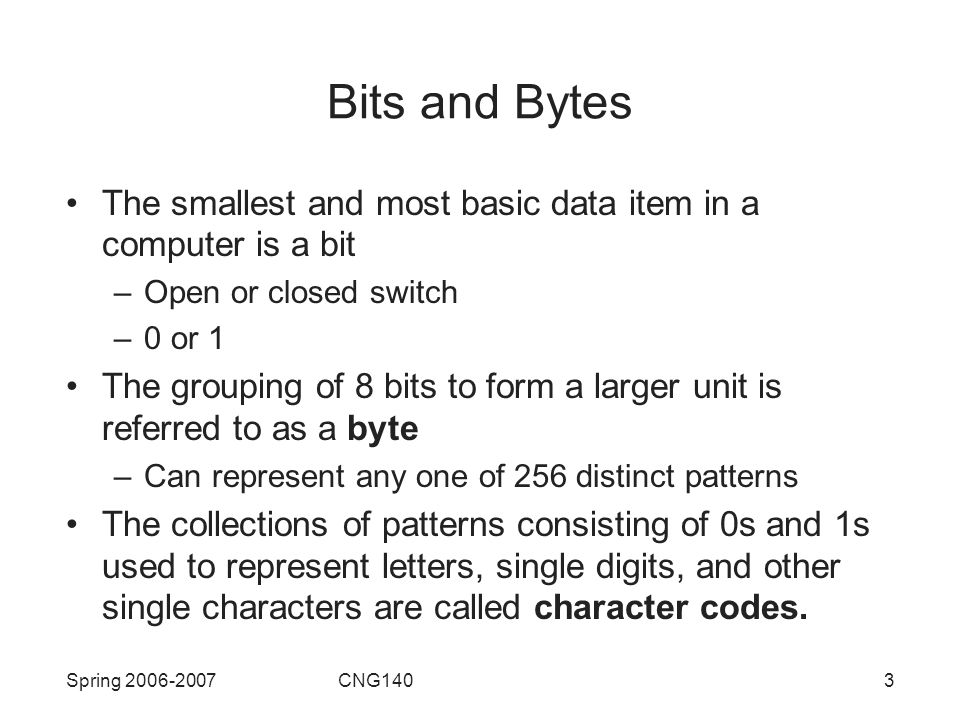 Bits and Bytes

• The smallest and most basic data item in a computer is a bit
– Open or closed switch
– 0 or 1
• The grouping of 8 bits to form a larger unit is referred to as a byte
– Can represent any one of 256 distinct patterns
• The collections of patterns consisting of 0s and 1s used to represent letters, single digits, and other single characters are called character codes.

Spring 2006-2007 CNG140 3